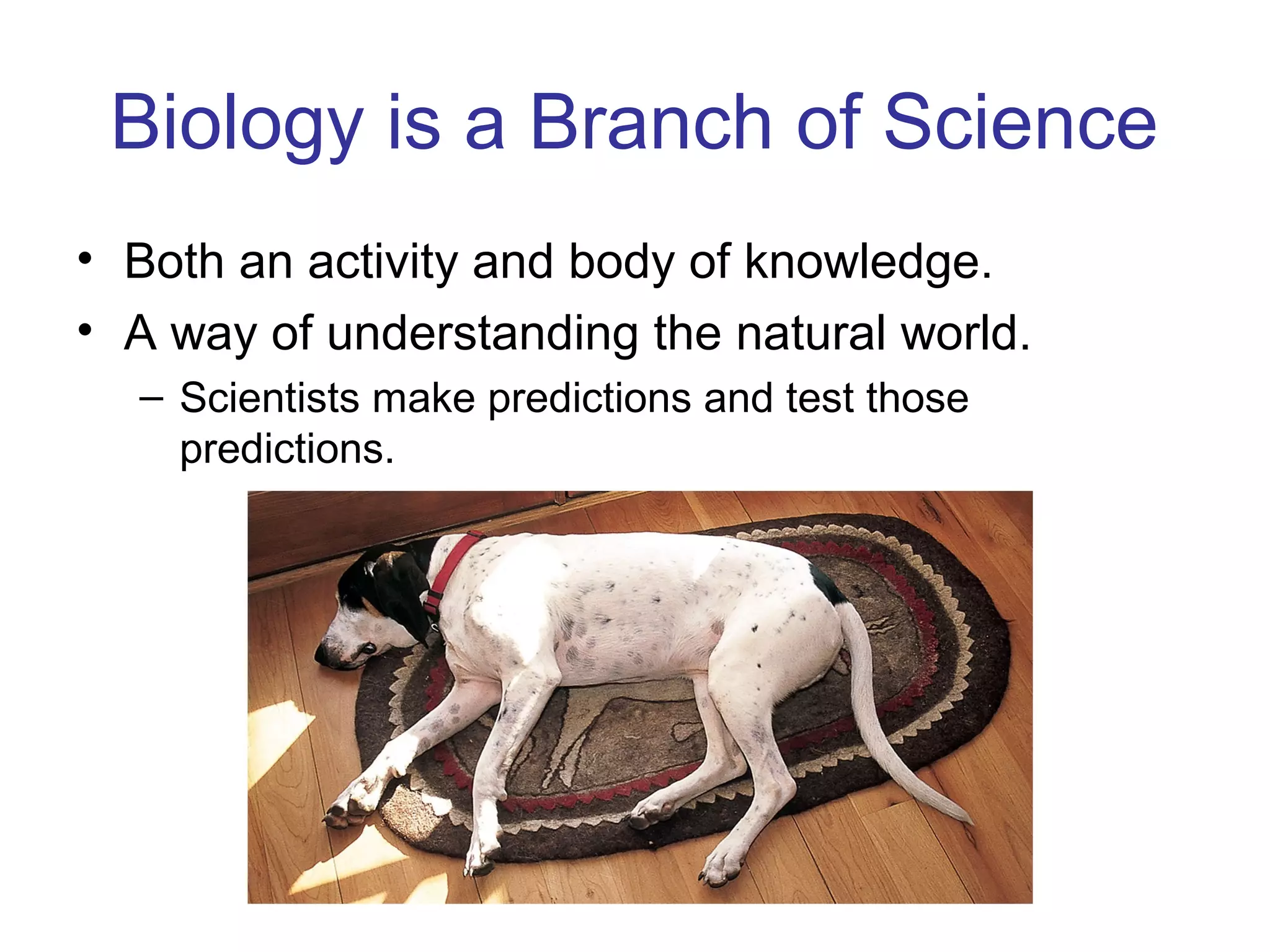 Biology is a Branch of Science

• Both an activity and body of knowledge.
• A way of understanding the natural world.
– Scientists make predictions and test those predictions.